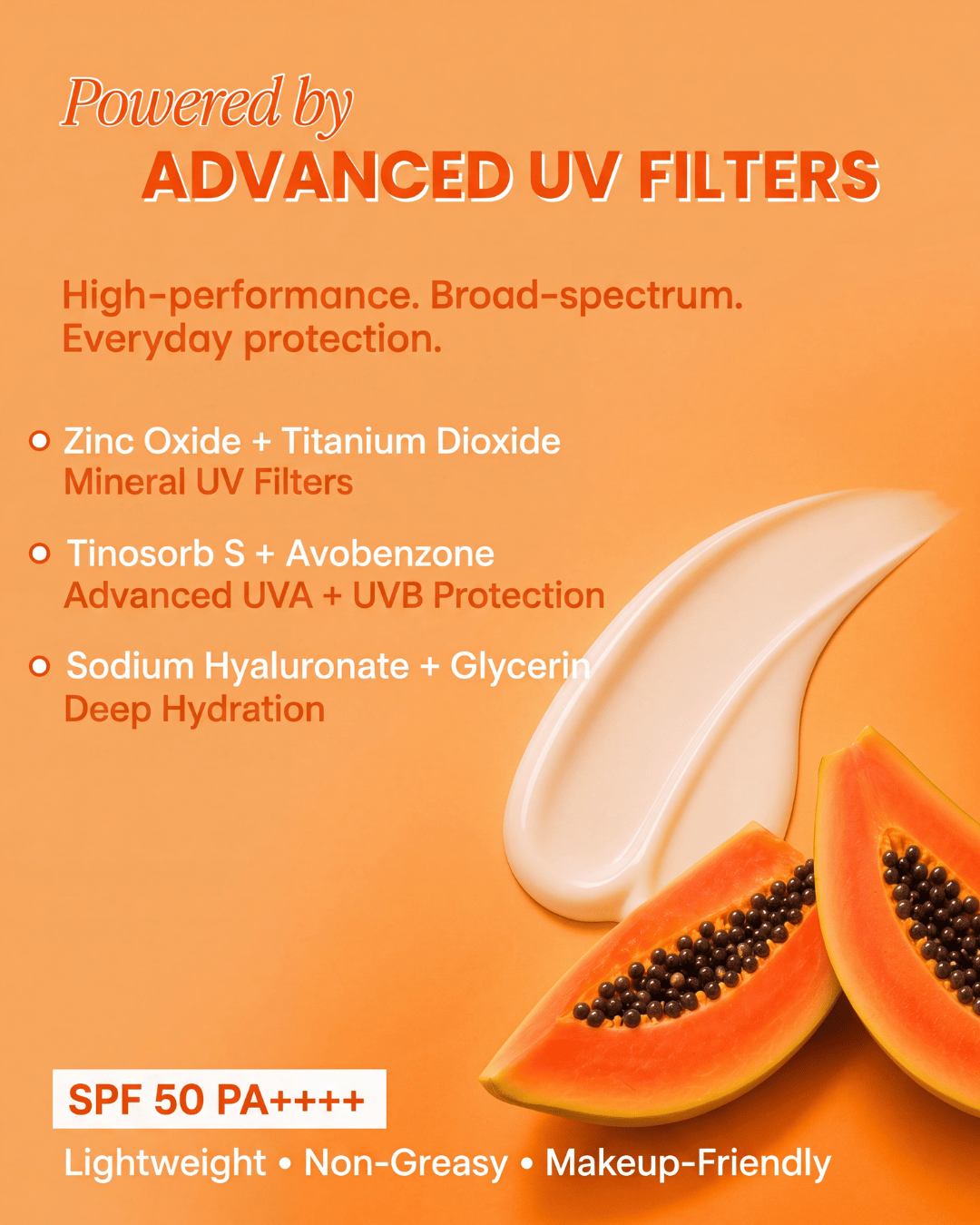 Powered by
ADVANCED UV FILTERS

High-performance. Broad-spectrum. Everyday protection.

Zinc Oxide + Titanium Dioxide
Mineral UV Filters

Tinosorb S + Avobenzone
Advanced UVA + UVB Protection

Sodium Hyaluronate + Glycerin
Deep Hydration

SPF 50 PA++++

Lightweight • Non-Greasy • Makeup-Friendly